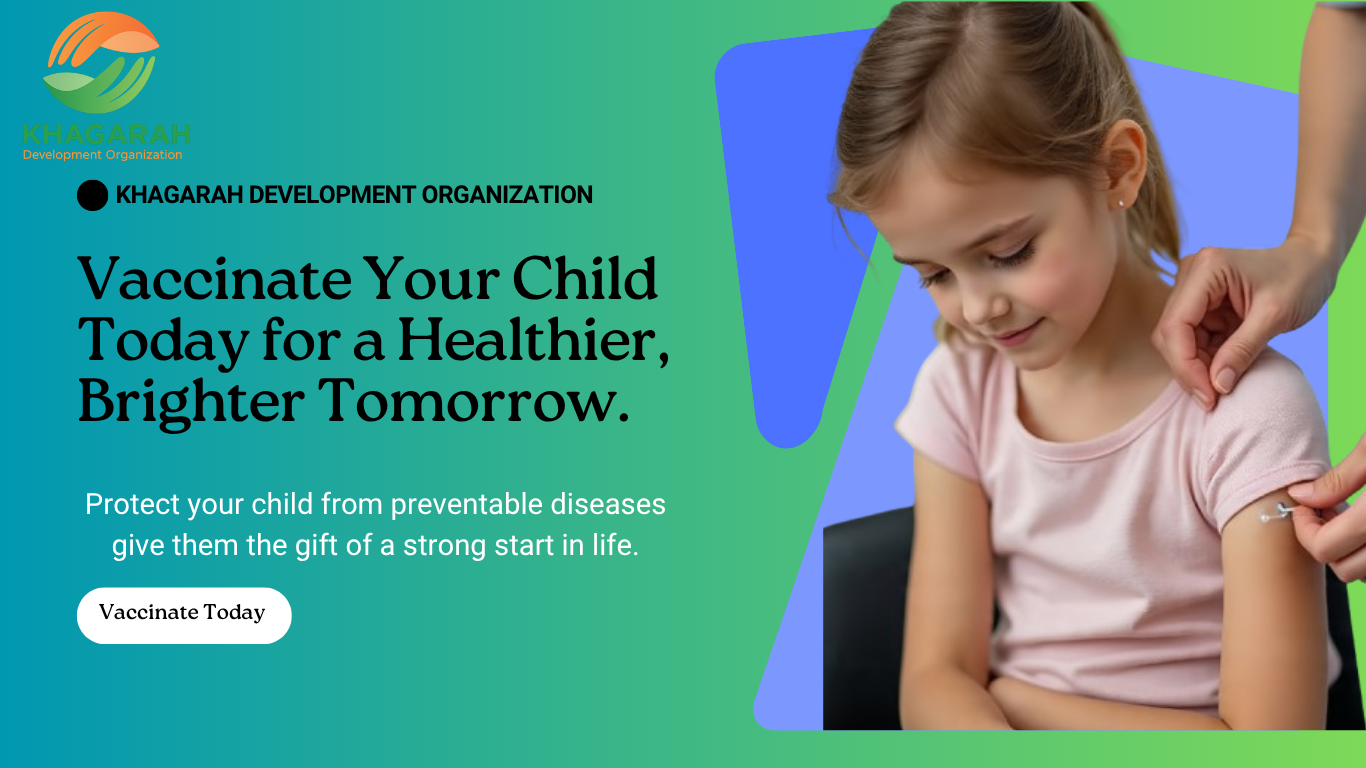 KHAGARAH
Development Organization

KHAGARAH DEVELOPMENT ORGANIZATION

Vaccinate Your Child Today for a Healthier, Brighter Tomorrow.

Protect your child from preventable diseases give them the gift of a strong start in life.

Vaccinate Today